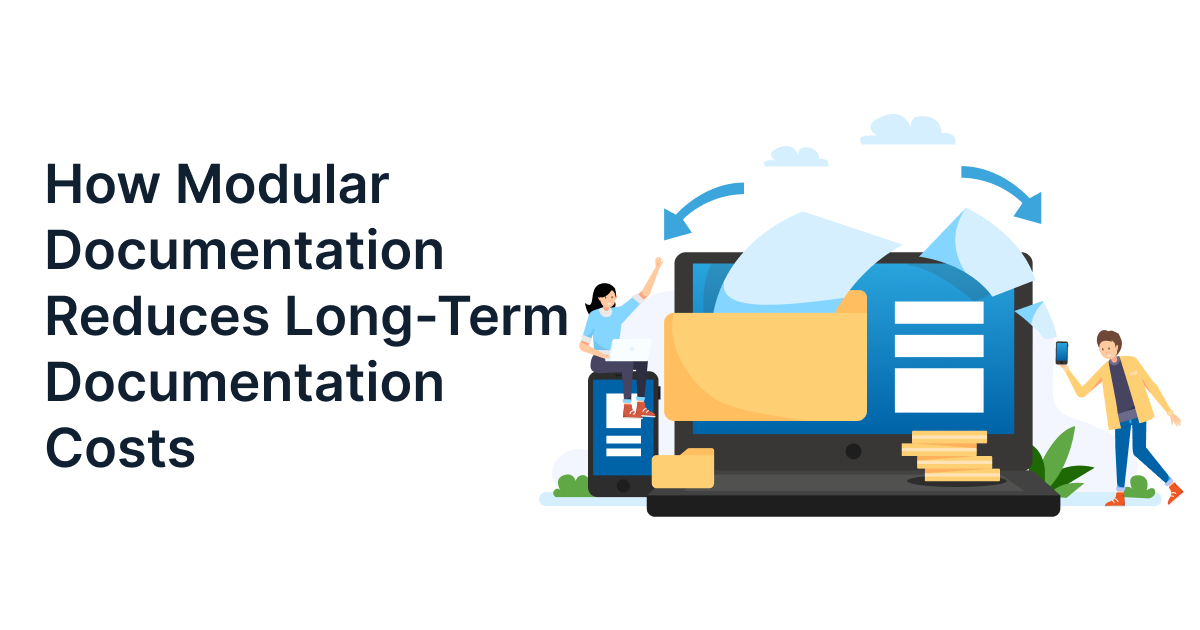 How Modular Documentation Reduces Long-Term Documentation Costs